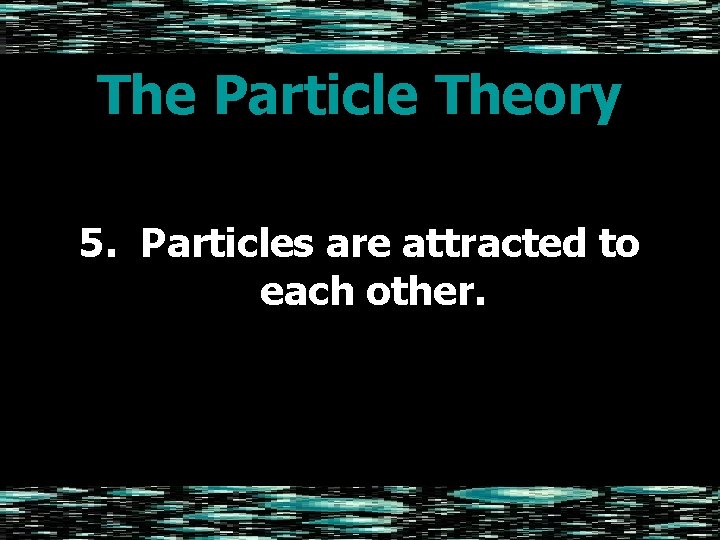 The Particle Theory

5. Particles are attracted to each other.